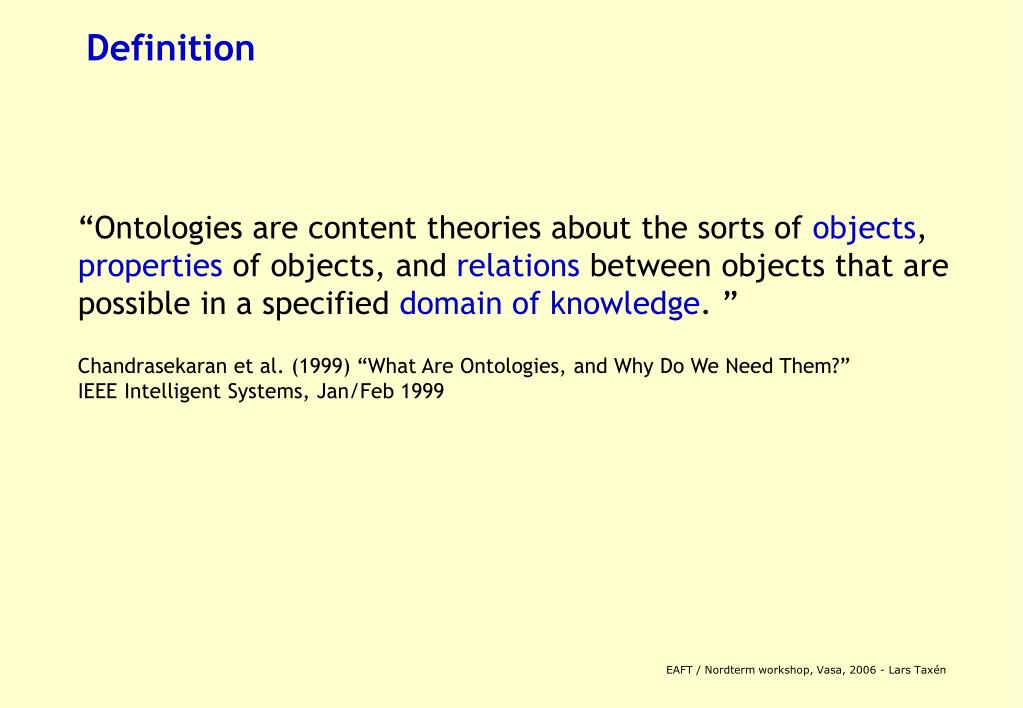 Definition

“Ontologies are content theories about the sorts of objects, properties of objects, and relations between objects that are possible in a specified domain of knowledge. ”

Chandrasekaran et al. (1999) “What Are Ontologies, and Why Do We Need Them?”
IEEE Intelligent Systems, Jan/Feb 1999

EAFT / Nordterm workshop, Vasa, 2006 - Lars Taxén